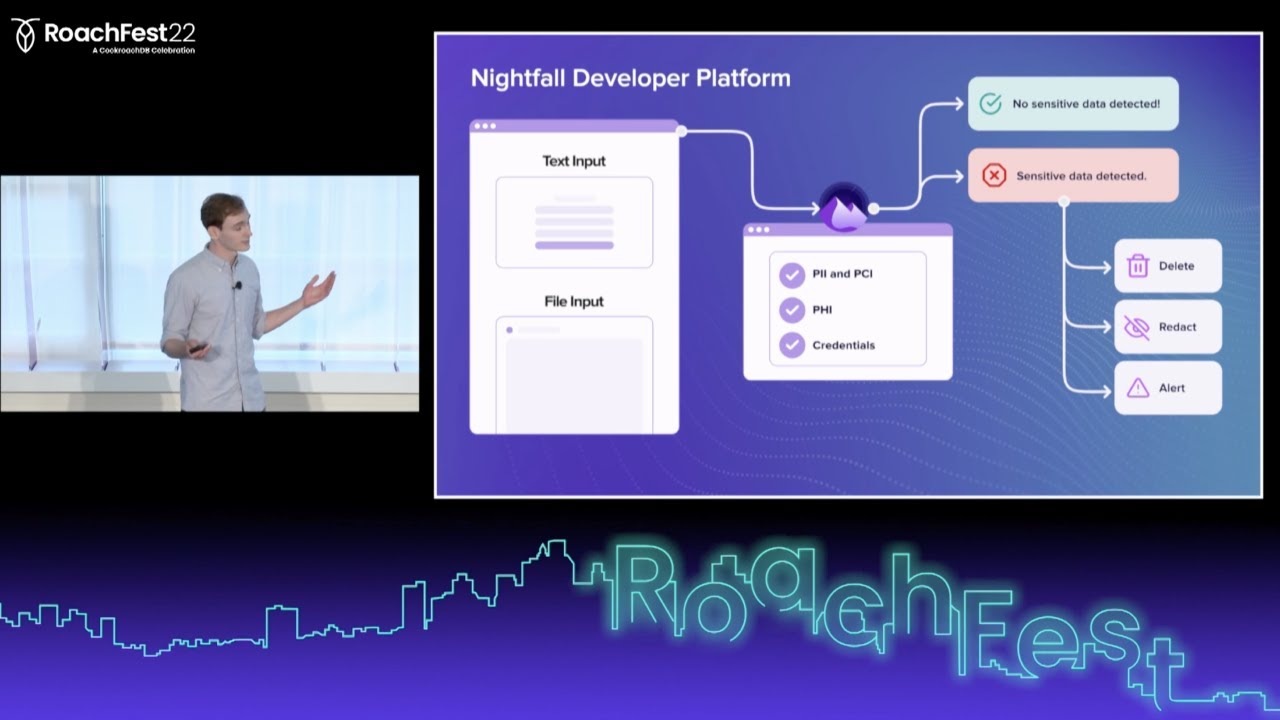 RoachFest22
A CockroachDB Celebration

Nightfall Developer Platform

Text Input

File Input

PII and PCI

PHI

Credentials

No sensitive data detected!

Sensitive data detected.

Delete

Redact

Alert

RoachFest